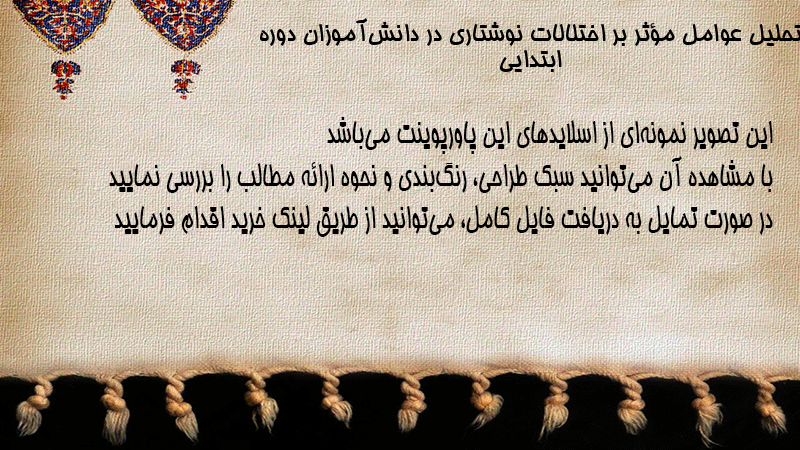 تحلیل عوامل مؤثر بر اختلالات نوشتاری در دانش‌آموزان دوره ابتدایی

این تصویر نمونه‌ای از اسلایدهای این پاورپوینت می‌باشد
با مشاهده آن می‌توانید سبک طراحی، رنگ‌بندی و نحوه ارائه مطالب را بررسی نمایید
در صورت تمایل به دریافت فایل کامل، می‌توانید از طریق لینک خرید اقدام فرمایید